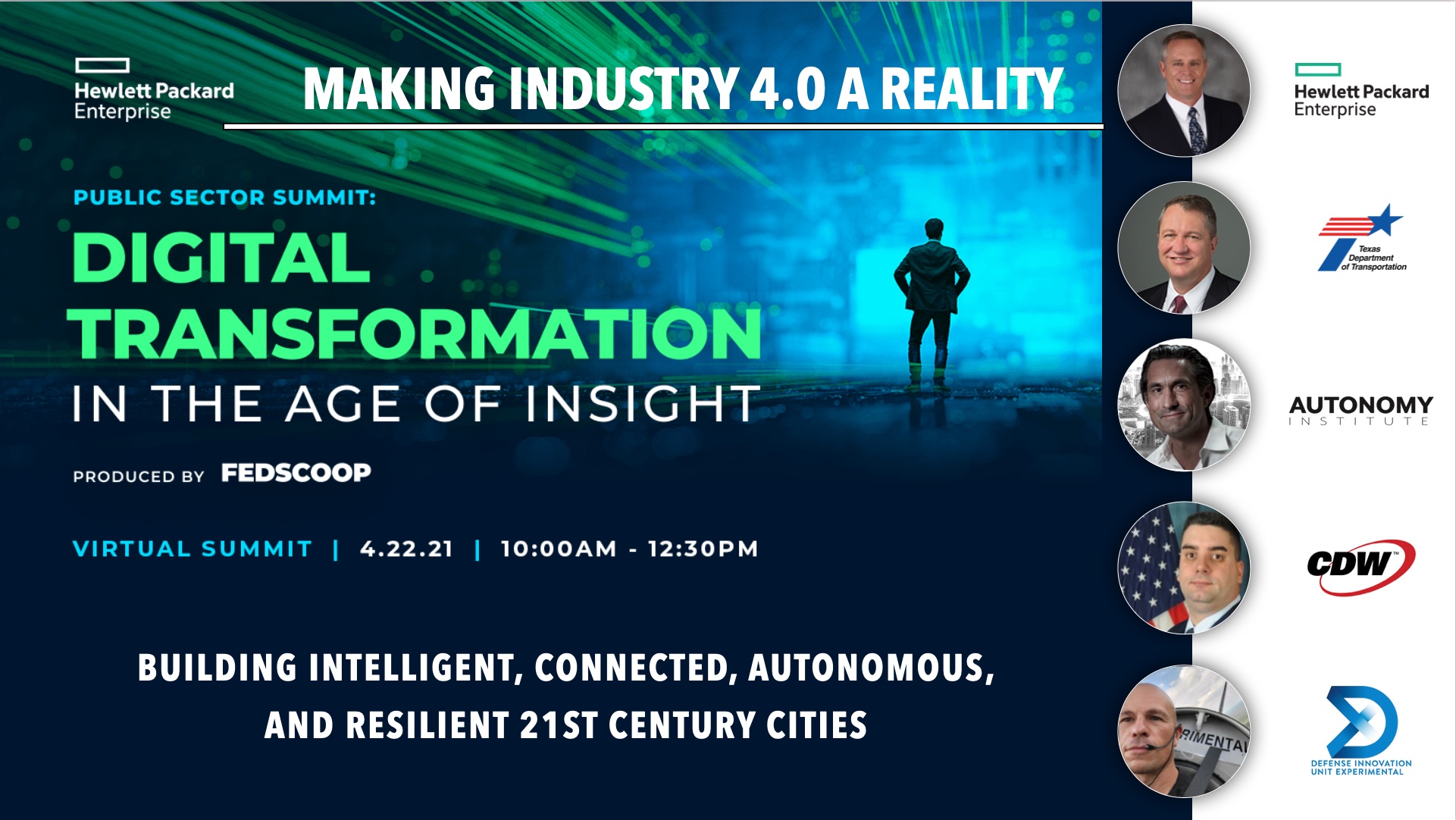 Hewlett Packard Enterprise

MAKING INDUSTRY 4.0 A REALITY

PUBLIC SECTOR SUMMIT:

DIGITAL TRANSFORMATION

IN THE AGE OF INSIGHT

PRODUCED BY FEDSCOOP

VIRTUAL SUMMIT | 4.22.21 | 10:00AM - 12:30PM

BUILDING INTELLIGENT, CONNECTED, AUTONOMOUS, AND RESILIENT 21ST CENTURY CITIES

Hewlett Packard Enterprise

Texas Department of Transportation

AUTONOMY INSTITUTE

CDW

RIMENTAL

DEFENSE INNOVATION UNIT EXPERIMENTAL